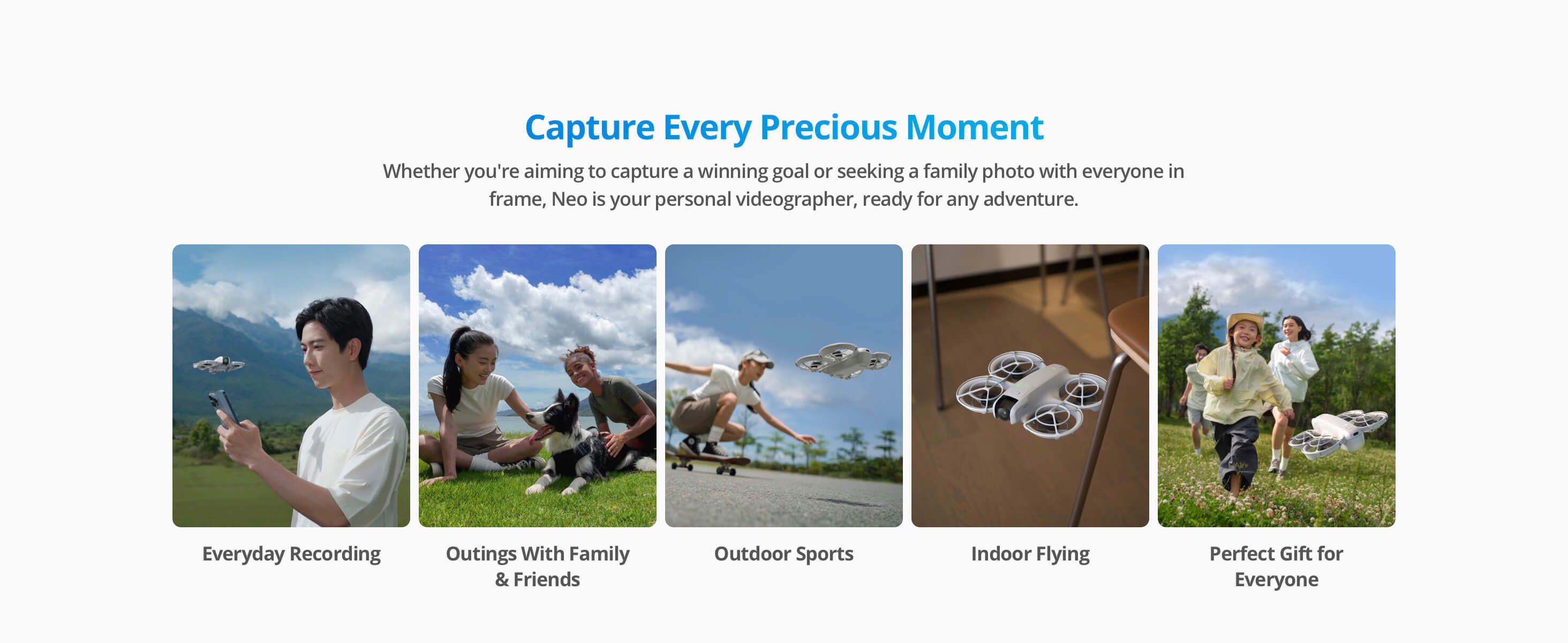 Capture Every Precious Moment

Whether you're aiming to capture a winning goal or seeking a family photo with everyone in frame, Neo is your personal videographer, ready for any adventure.

Everyday Recording

Outings With Family & Friends

Outdoor Sports

Indoor Flying

Perfect Gift for Everyone